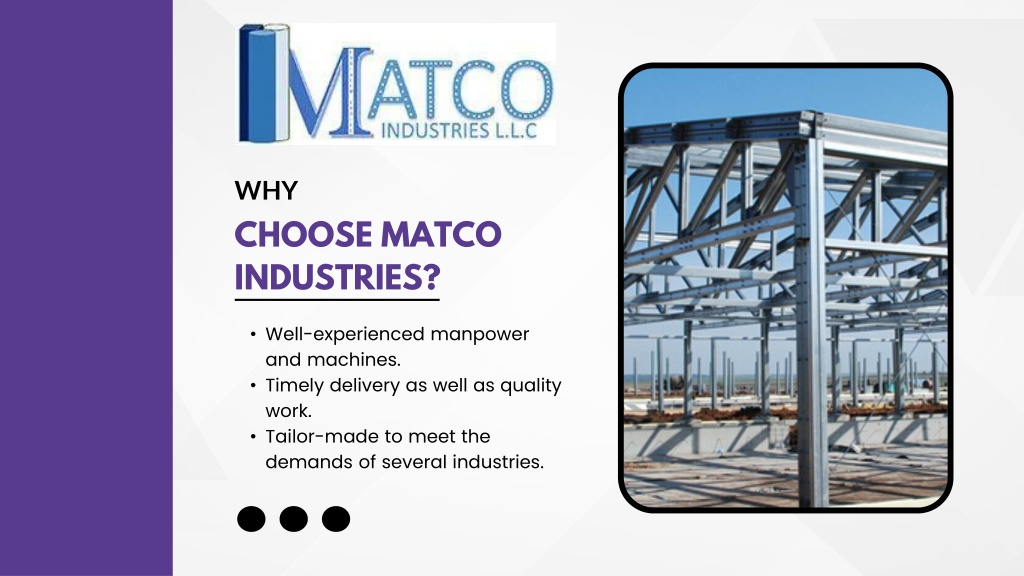 MATCO
INDUSTRIES L.L.C

WHY
CHOOSE MATCO INDUSTRIES?

• Well-experienced manpower and machines.
• Timely delivery as well as quality work.
• Tailor-made to meet the demands of several industries.